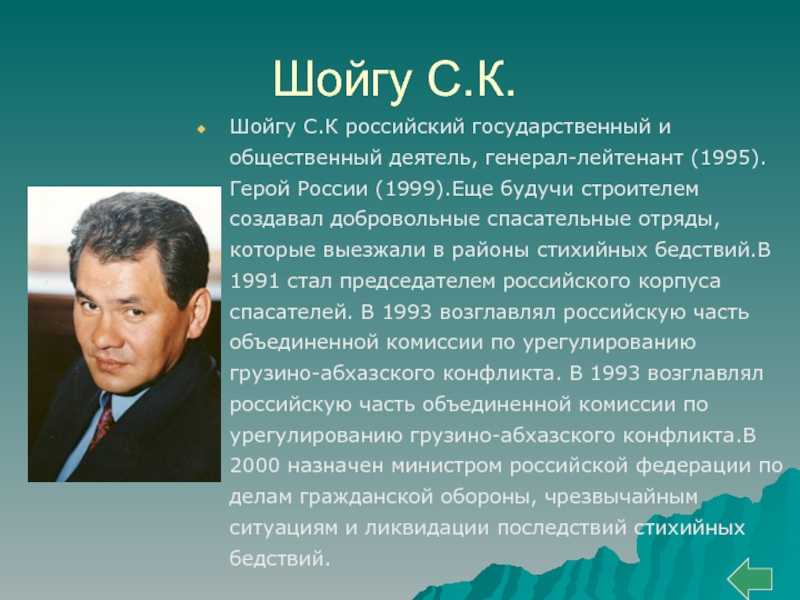 Шойгу С.К.

Шойгу С.К российский государственный и общественный деятель, генерал-лейтенант (1995). Герой России (1999).Еще будучи строителем создавал добровольные спасательные отряды, которые выезжали в районы стихийных бедствий.В 1991 стал председателем российского корпуса спасателей. В 1993 возглавлял российскую часть объединенной комиссии по урегулированию грузино-абхазского конфликта. В 1993 возглавлял российскую часть объединенной комиссии по урегулированию грузино-абхазского конфликта.В 2000 назначен министром российской федерации по делам гражданской обороны, чрезвычайным ситуациям и ликвидации последствий стихийных бедствий.